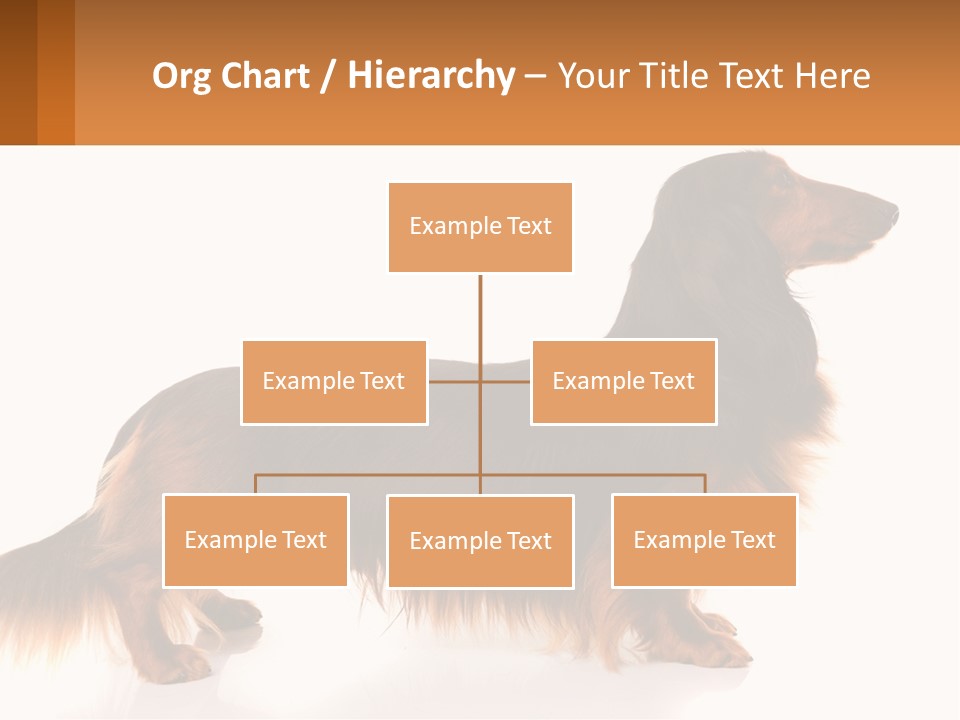 Org Chart / Hierarchy – Your Title Text Here

Example Text

Example Text

Example Text

Example Text

Example Text

Example Text